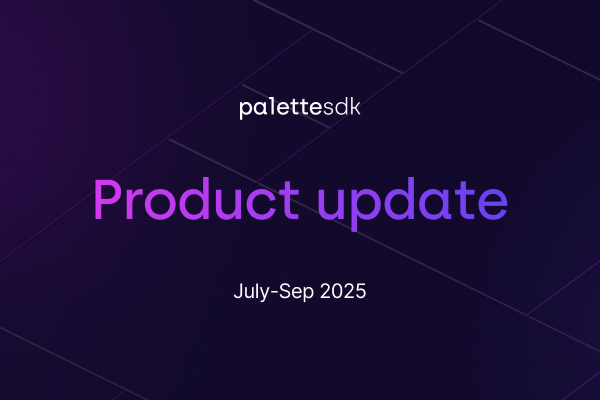 palettesdk

Product update

July-Sep 2025